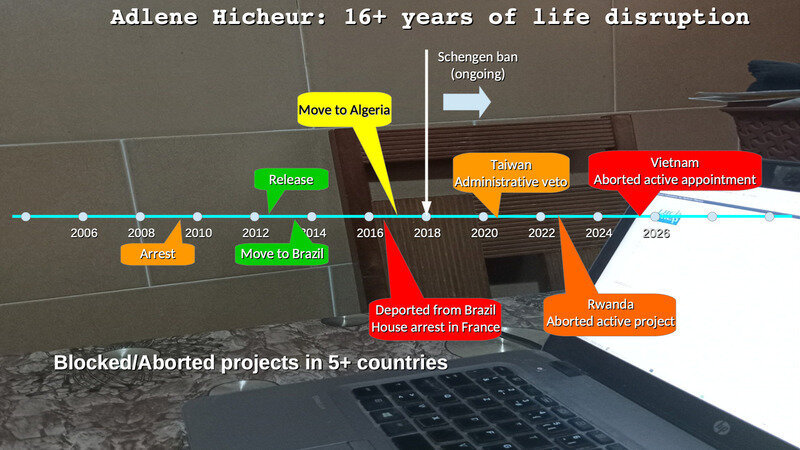 Adlene Hicheur: 16+ years of life disruption

Schengen ban (ongoing)

Move to Algeria

Release

Taiwan Administrative veto

Vietnam Aborted active appointment

2006 2008 2010 2012 2014 2016 2018 2020 2022 2024 2026

Arrest

Move to Brazil

Deported from Brazil House arrest in France

Rwanda Aborted active project

Blocked/Aborted projects in 5+ countries